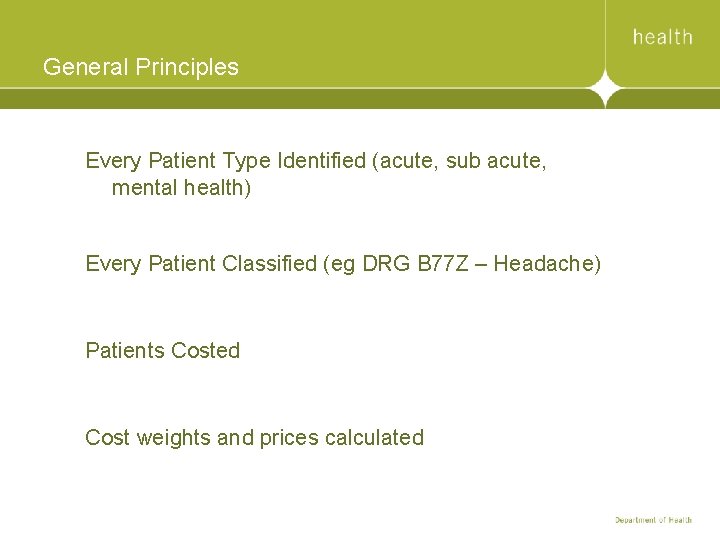 health

General Principles

Every Patient Type Identified (acute, sub acute, mental health)

Every Patient Classified (eg DRG B77Z – Headache)

Patients Costed

Cost weights and prices calculated

Department of Health